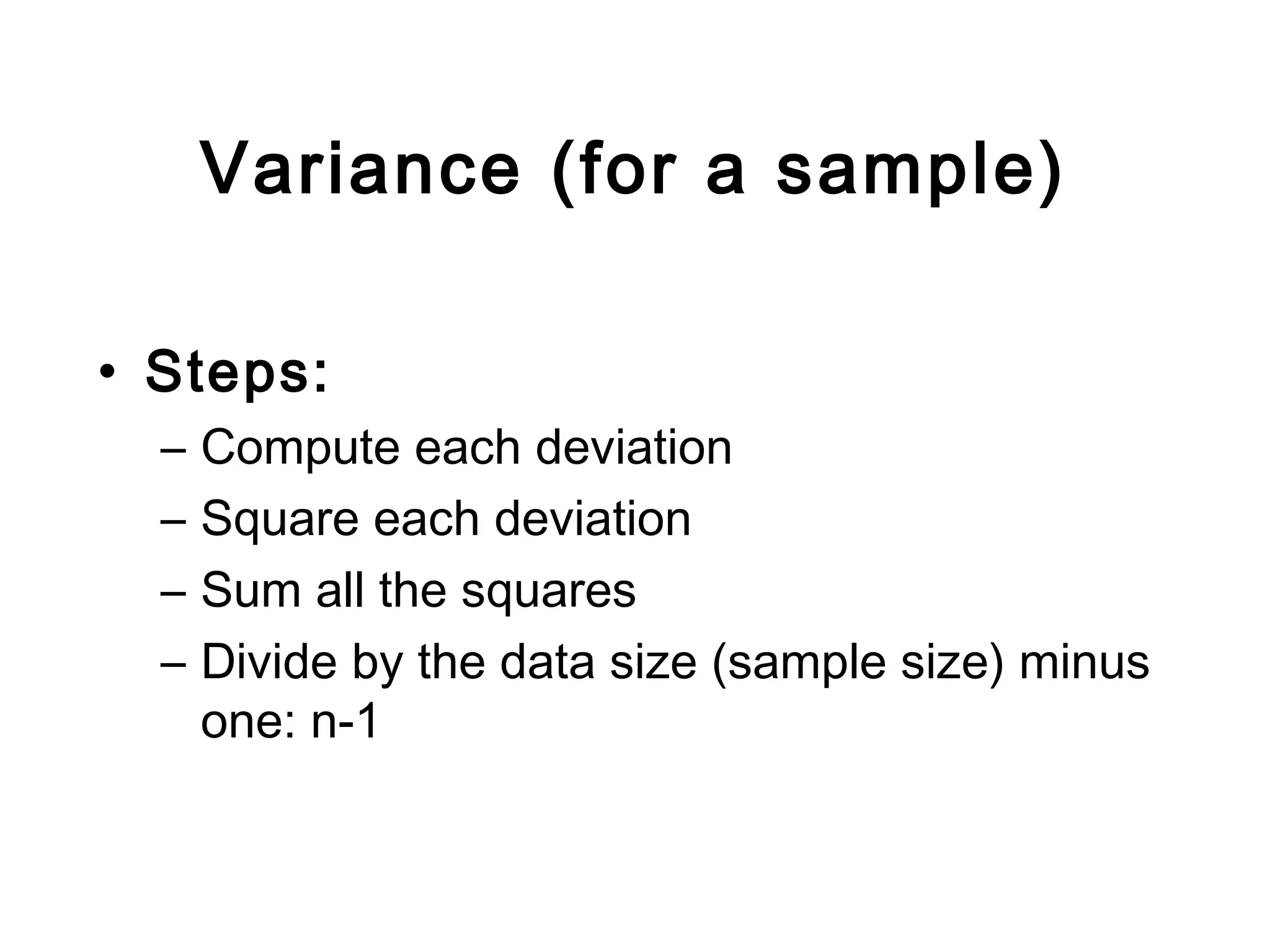 Variance (for a sample)

• Steps:
– Compute each deviation
– Square each deviation
– Sum all the squares
– Divide by the data size (sample size) minus one: n-1